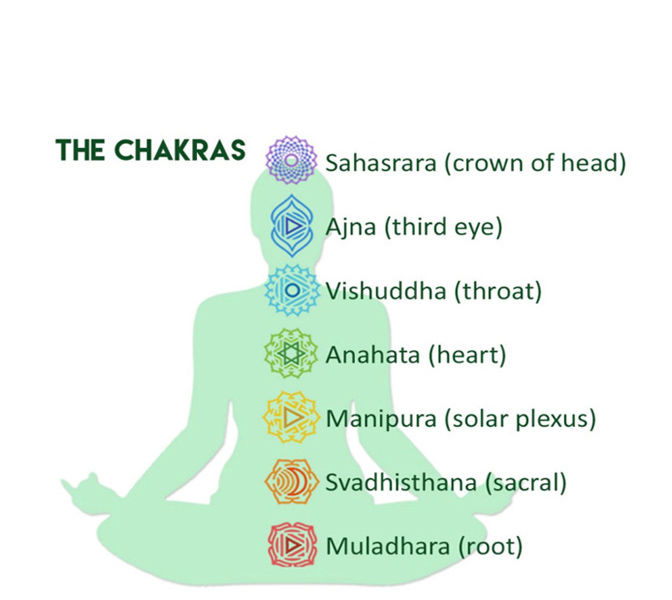 THE CHAKRAS

Sahasrara (crown of head)

Ajna (third eye)

Vishuddha (throat)

Anahata (heart)

Manipura (solar plexus)

Svadhisthana (sacral)

Muladhara (root)